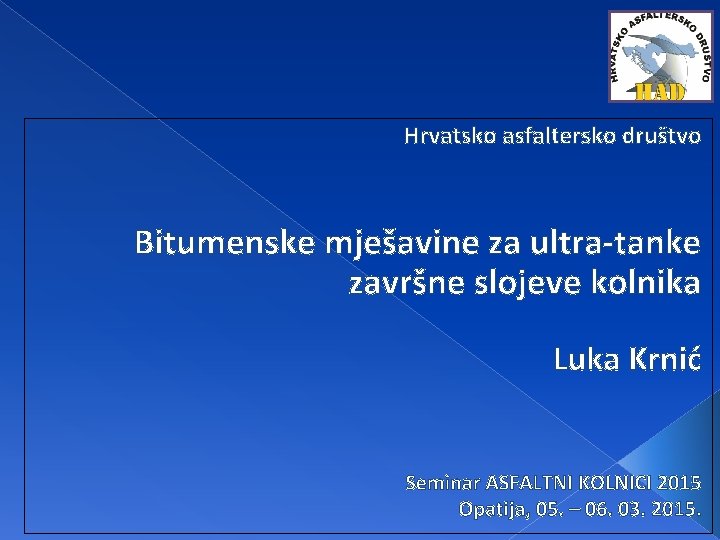 HRVATSKO ASFALTERSKO DRUŠTVO
HAD

Hrvatsko asfaltersko društvo

Bitumenske mješavine za ultra-tanke završne slojeve kolnika

Luka Krnić

Seminar ASFALTNI KOLNICI 2015
Opatija, 05. – 06. 03. 2015.